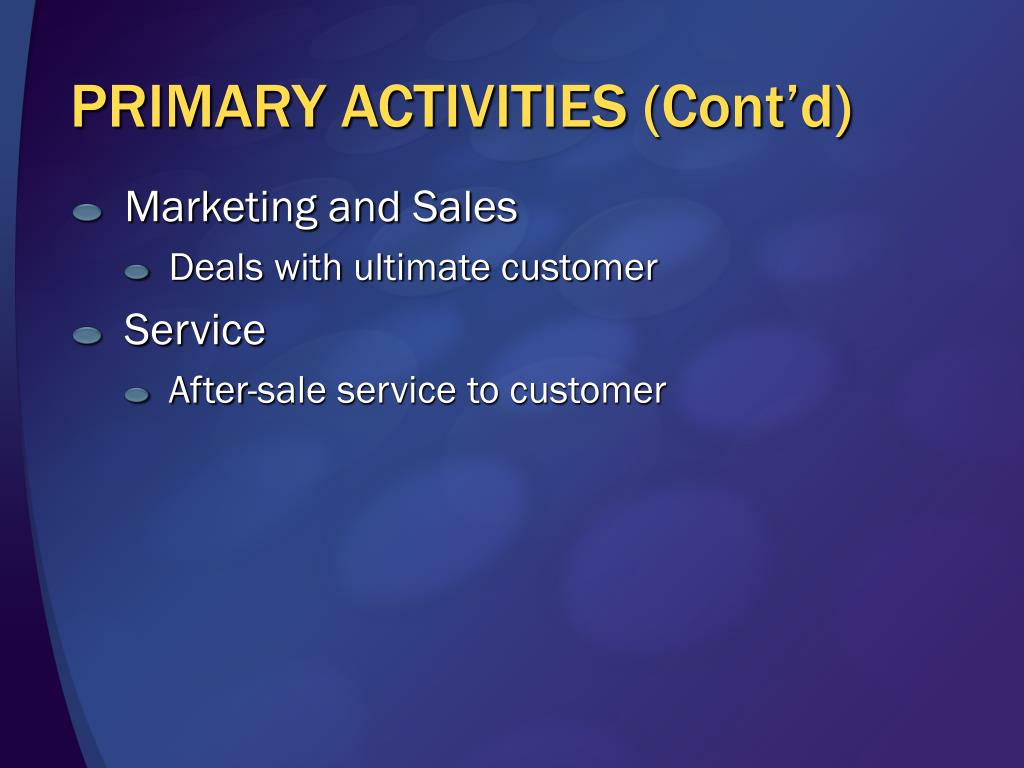 PRIMARY ACTIVITIES (Cont’d)

Marketing and Sales

Deals with ultimate customer

Service

After-sale service to customer